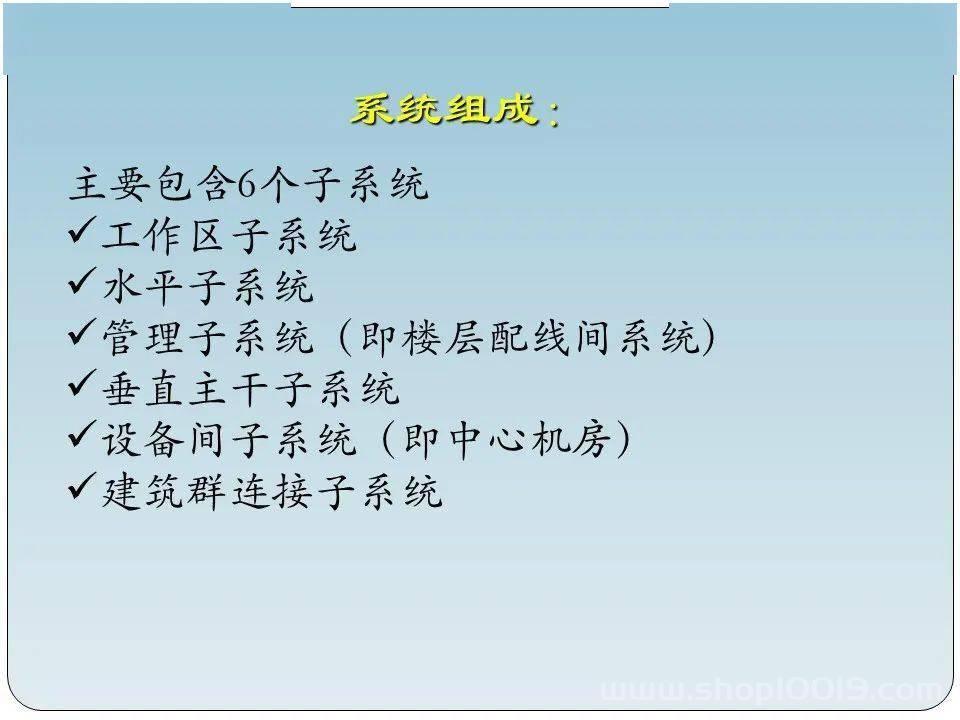 系统组成：

主要包含6个子系统
✓工作区子系统
✓水平子系统
✓管理子系统（即楼层配线间系统）
✓垂直主干子系统
✓设备间子系统（即中心机房）
✓建筑群连接子系统

www.shop10019.com